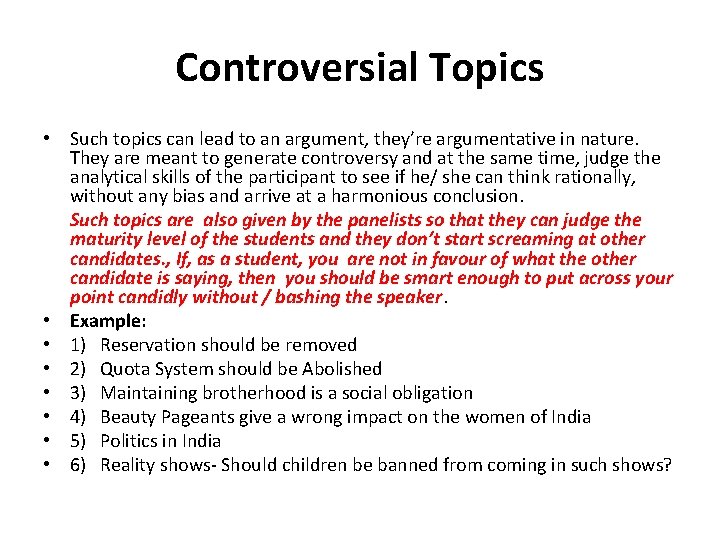 Controversial Topics

• Such topics can lead to an argument, they're argumentative in nature. They are meant to generate controversy and at the same time, judge the analytical skills of the participant to see if he/ she can think rationally, without any bias and arrive at a harmonious conclusion.

Such topics are also given by the panelists so that they can judge the maturity level of the students and they don't start screaming at other candidates., If, as a student, you are not in favour of what the other candidate is saying, then you should be smart enough to put across your point candidly without / bashing the speaker.

• Example:
• 1) Reservation should be removed
• 2) Quota System should be Abolished
• 3) Maintaining brotherhood is a social obligation
• 4) Beauty Pageants give a wrong impact on the women of India
• 5) Politics in India
• 6) Reality shows- Should children be banned from coming in such shows?